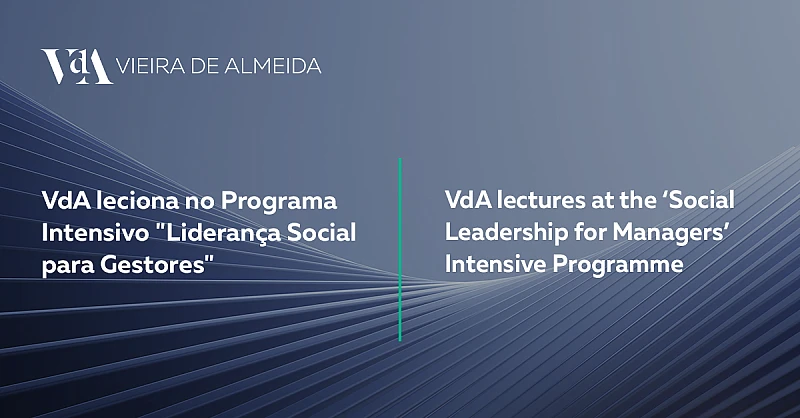 VdA VIEIRA DE ALMEIDA

VdA leciona no Programa Intensivo "Liderança Social para Gestores"

VdA lectures at the ‘Social Leadership for Managers’ Intensive Programme